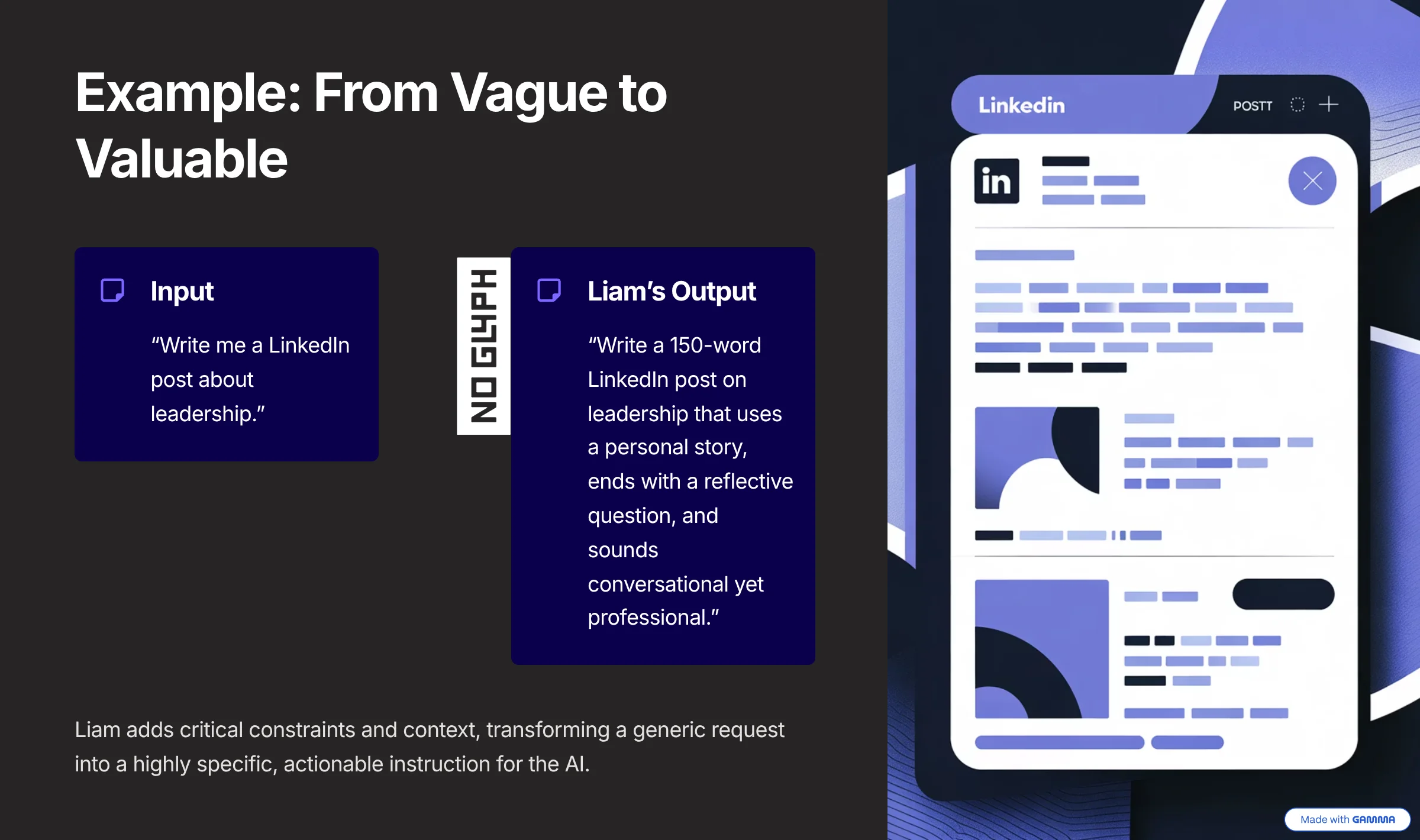 Example: From Vague to Valuable

Input

“Write me a LinkedIn post about leadership.”

NO GLYPH

Liam’s Output

“Write a 150-word LinkedIn post on leadership that uses a personal story, ends with a reflective question, and sounds conversational yet professional.”

Liam adds critical constraints and context, transforming a generic request into a highly specific, actionable instruction for the AI.

Linkedin

POSTT

in

Made with GAMMA